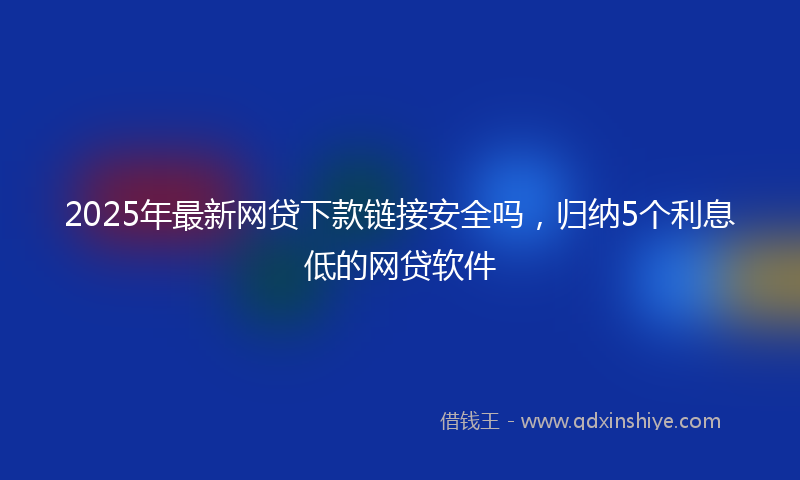 2025年最新网贷下款链接安全吗，归纳5个利息低的网贷软件

借钱王 - www.qdxinshiye.com